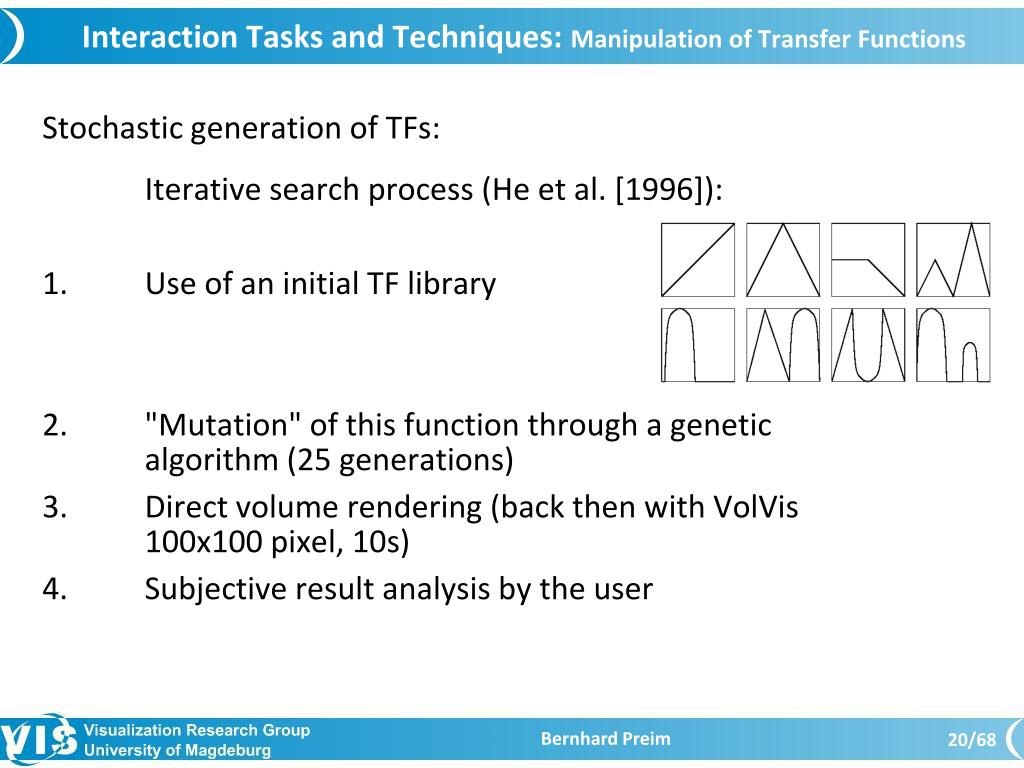 Interaction Tasks and Techniques: Manipulation of Transfer Functions

Stochastic generation of TFs:

Iterative search process (He et al. [1996]):

1. Use of an initial TF library

2. "Mutation" of this function through a genetic algorithm (25 generations)
3. Direct volume rendering (back then with VolVis 100x100 pixel, 10s)
4. Subjective result analysis by the user

VIS Visualization Research Group University of Magdeburg

Bernhard Preim

20/68